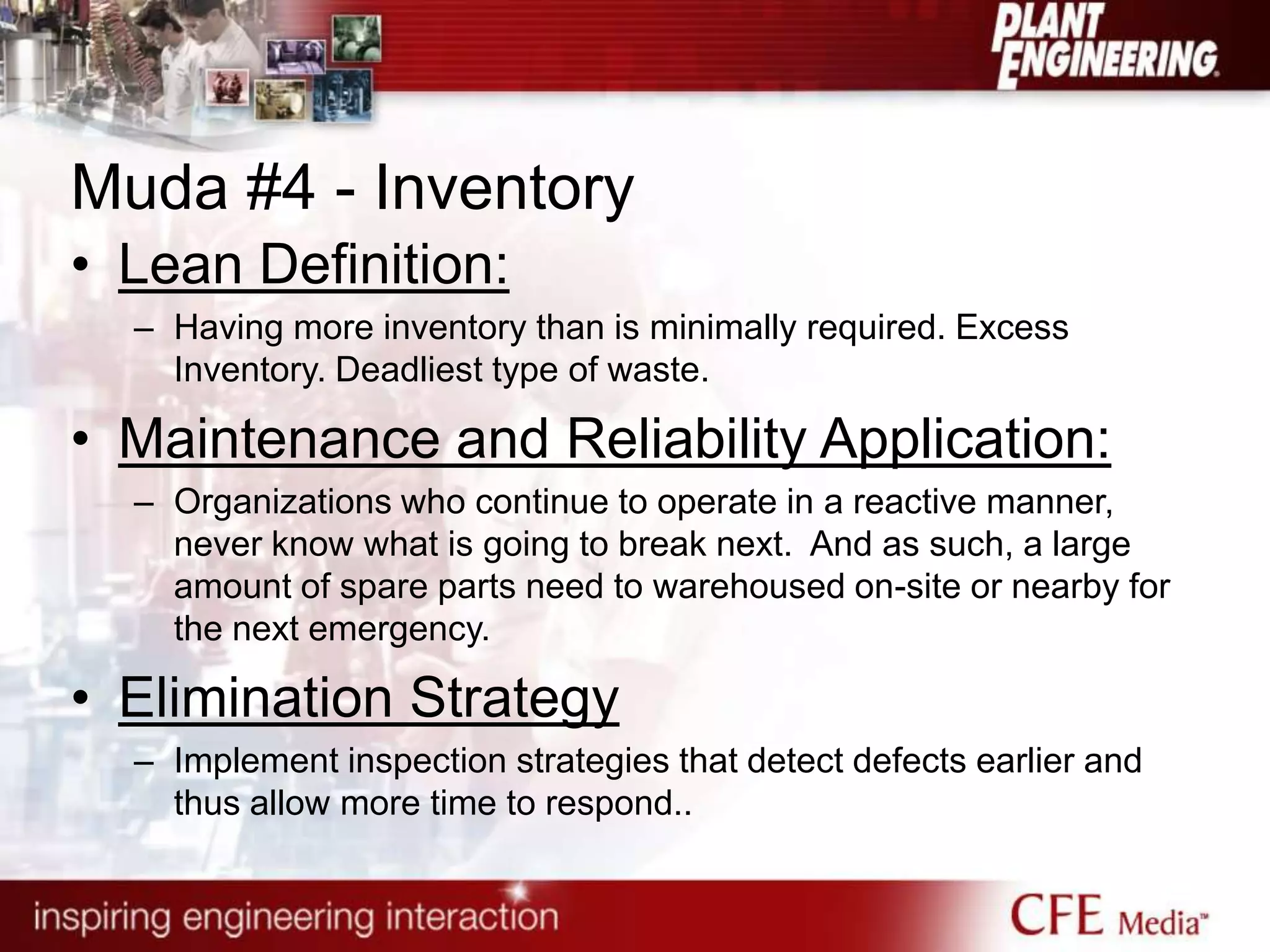 PLANT ENGINEERING

Muda #4 - Inventory

• Lean Definition:
– Having more inventory than is minimally required. Excess Inventory. Deadliest type of waste.

• Maintenance and Reliability Application:
– Organizations who continue to operate in a reactive manner, never know what is going to break next. And as such, a large amount of spare parts need to warehoused on-site or nearby for the next emergency.

• Elimination Strategy
– Implement inspection strategies that detect defects earlier and thus allow more time to respond..

inspiring engineering interaction

CFE Media™